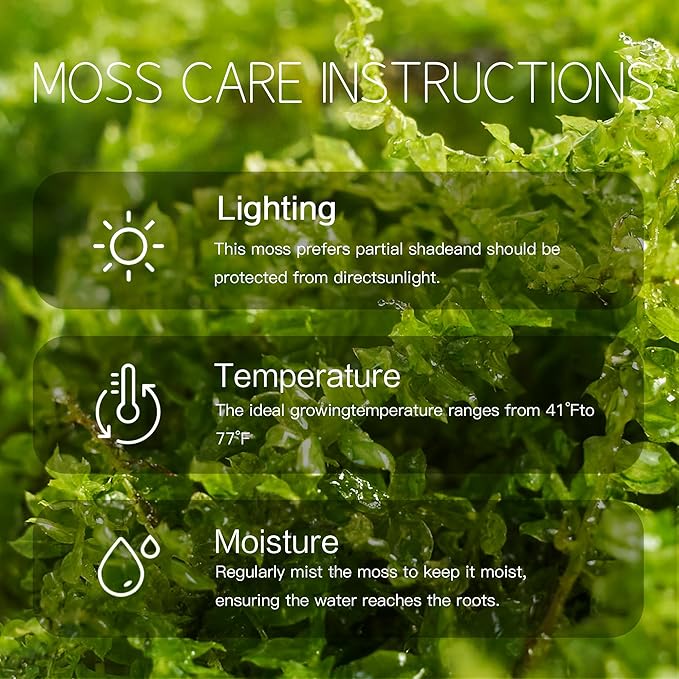 MOSS CARE INSTRUCTIONS

Lighting

This moss prefers partial shadeand should be protected from directsunlight.

Temperature

The ideal growingtemperature ranges from 41°Fto 77°F

Moisture

Regularly mist the moss to keep it moist, ensuring the water reaches the roots.